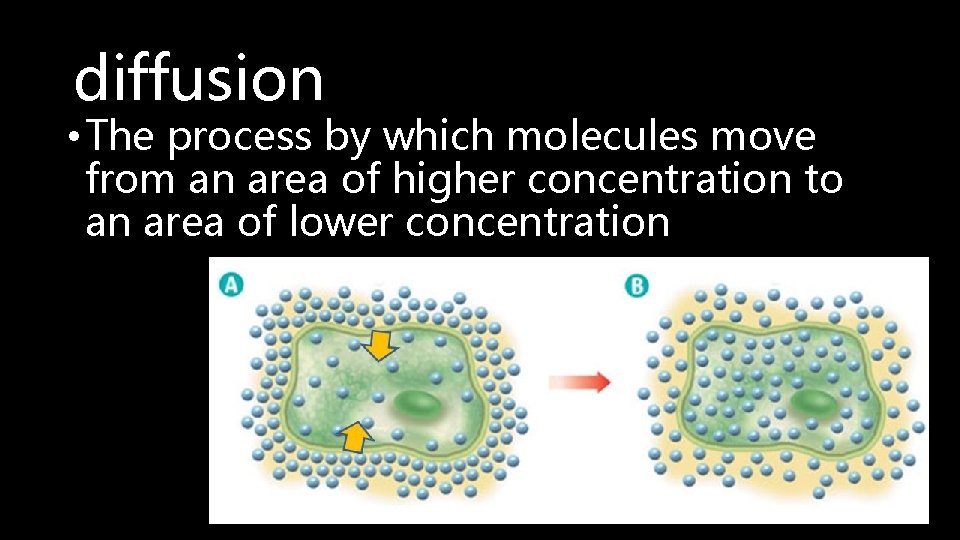 diffusion

• The process by which molecules move from an area of higher concentration to an area of lower concentration

A

B